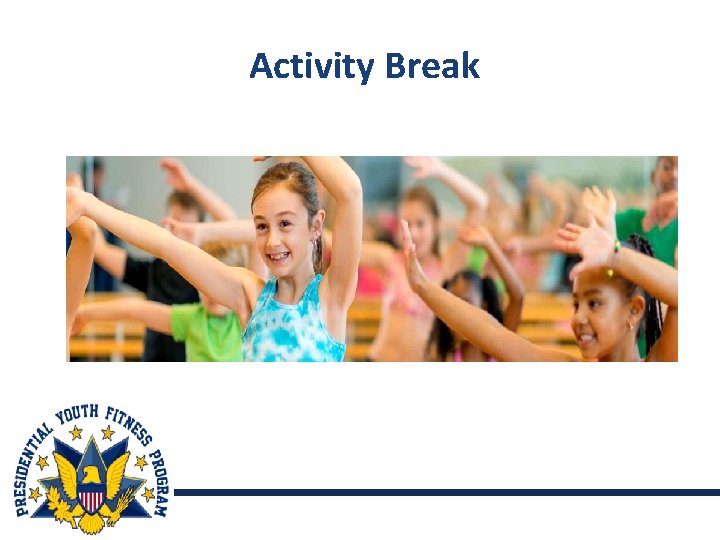 Activity Break

PRESIDENTIAL YOUTH FITNESS PROGRAM